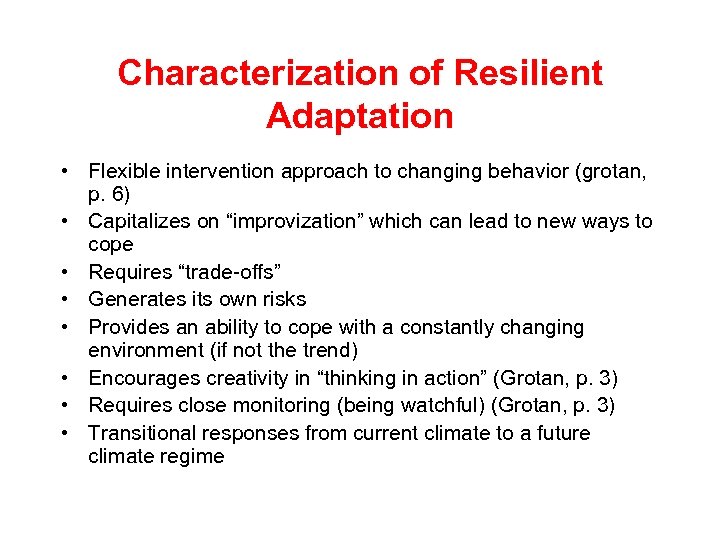 Characterization of Resilient Adaptation

• Flexible intervention approach to changing behavior (grotan, p. 6)
• Capitalizes on “improvization” which can lead to new ways to cope
• Requires “trade-offs”
• Generates its own risks
• Provides an ability to cope with a constantly changing environment (if not the trend)
• Encourages creativity in “thinking in action” (Grotan, p. 3)
• Requires close monitoring (being watchful) (Grotan, p. 3)
• Transitional responses from current climate to a future climate regime